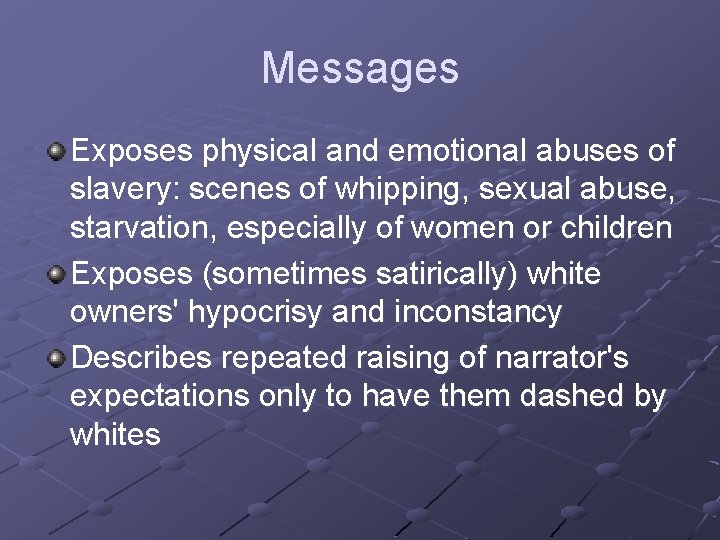 Messages

Exposes physical and emotional abuses of slavery: scenes of whipping, sexual abuse, starvation, especially of women or children

Exposes (sometimes satirically) white owners' hypocrisy and inconstancy

Describes repeated raising of narrator's expectations only to have them dashed by whites